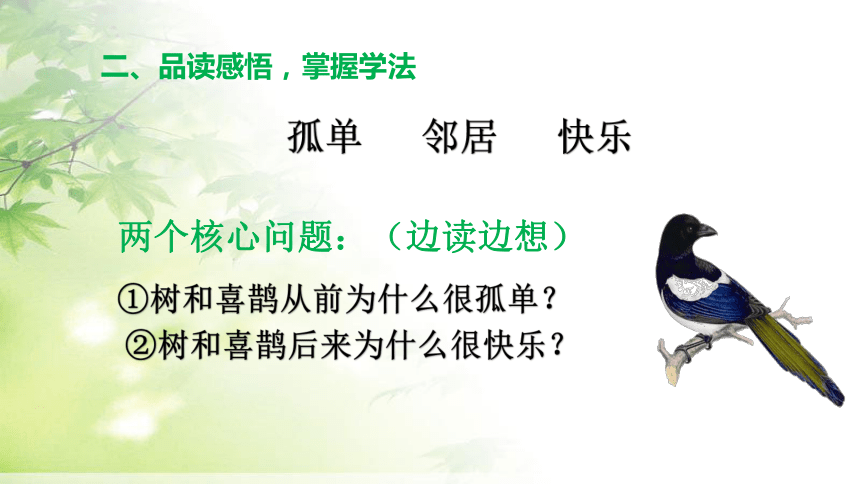 二、品读感悟，掌握学法

孤单　邻居　快乐

两个核心问题：（边读边想）

①树和喜鹊从前为什么很孤单？
②树和喜鹊后来为什么很快乐？